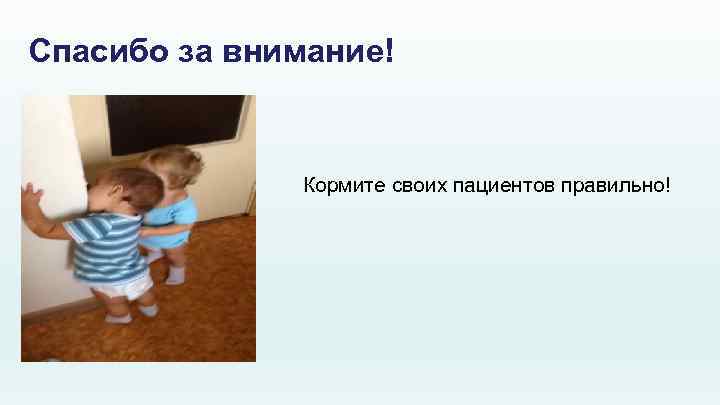 Спасибо за внимание!

Кормите своих пациентов правильно!